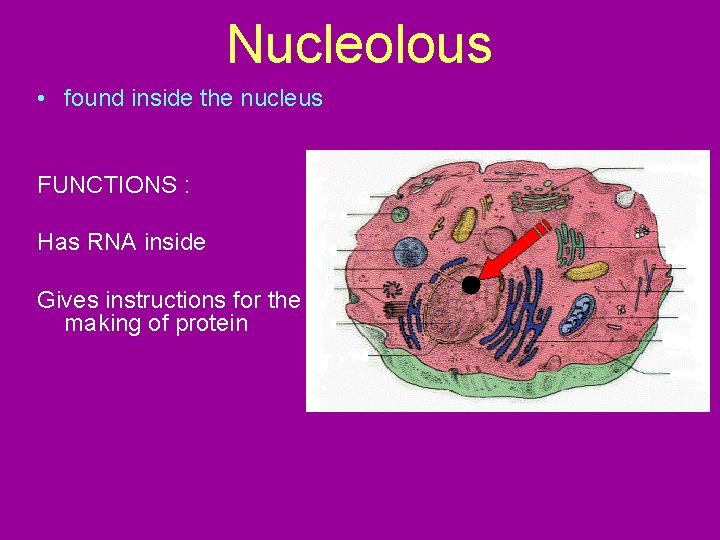 Nucleolous

• found inside the nucleus

FUNCTIONS :

Has RNA inside

Gives instructions for the making of protein